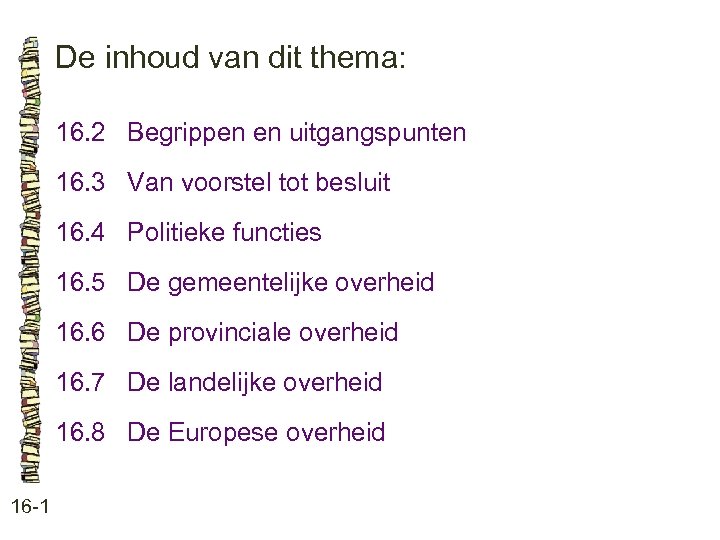 De inhoud van dit thema:

16.2 Begrippen en uitgangspunten

16.3 Van voorstel tot besluit

16.4 Politieke functies

16.5 De gemeentelijke overheid

16.6 De provinciale overheid

16.7 De landelijke overheid

16.8 De Europese overheid

16-1